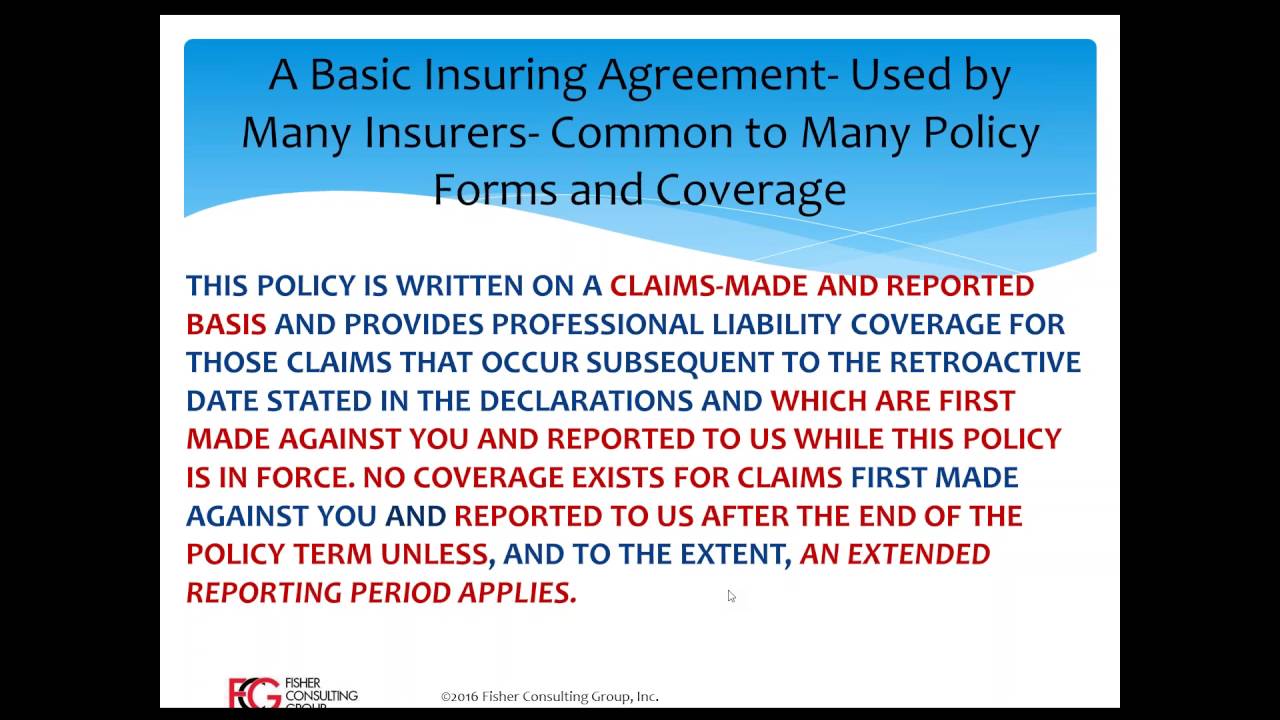 A Basic Insuring Agreement- Used by Many Insurers- Common to Many Policy Forms and Coverage

THIS POLICY IS WRITTEN ON A CLAIMS-MADE AND REPORTED BASIS AND PROVIDES PROFESSIONAL LIABILITY COVERAGE FOR THOSE CLAIMS THAT OCCUR SUBSEQUENT TO THE RETROACTIVE DATE STATED IN THE DECLARATIONS AND WHICH ARE FIRST MADE AGAINST YOU AND REPORTED TO US WHILE THIS POLICY IS IN FORCE. NO COVERAGE EXISTS FOR CLAIMS FIRST MADE AGAINST YOU AND REPORTED TO US AFTER THE END OF THE POLICY TERM UNLESS, AND TO THE EXTENT, AN EXTENDED REPORTING PERIOD APPLIES.

FCG FISHER CONSULTING GROUP

©2016 Fisher Consulting Group, Inc.